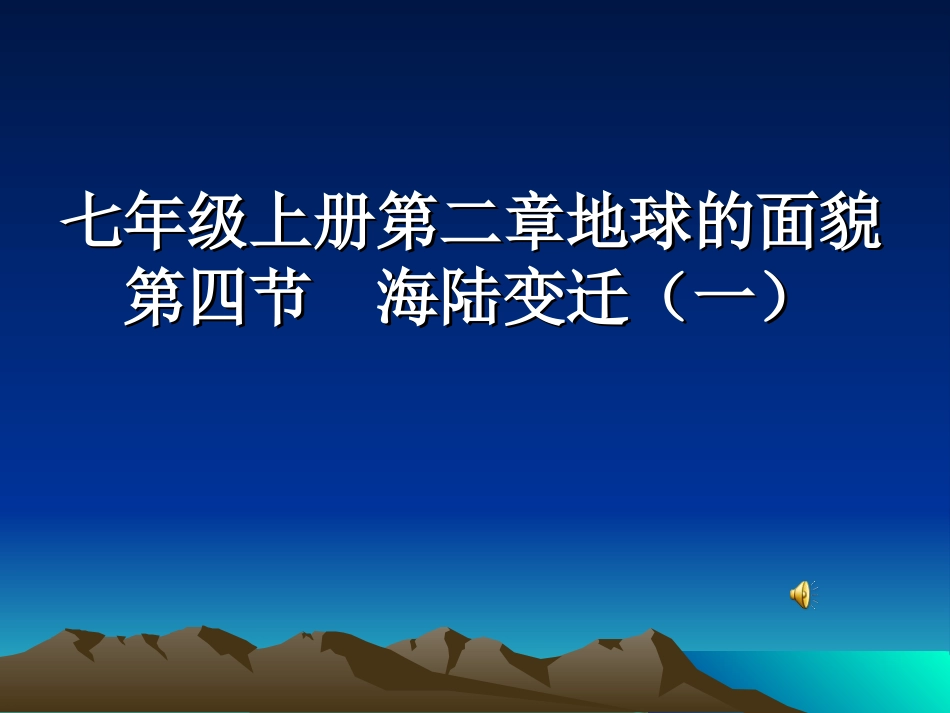 七年级上册第二章地球的面貌
第四节　海陆变迁（一）